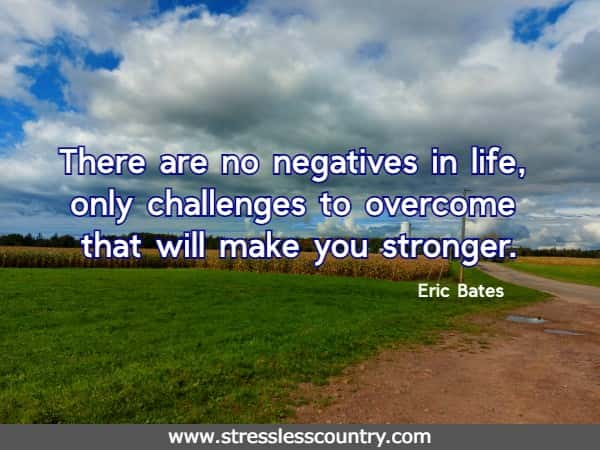 There are no negatives in life, only challenges to overcome that will make you stronger.

Eric Bates

www.stresslesscountry.com